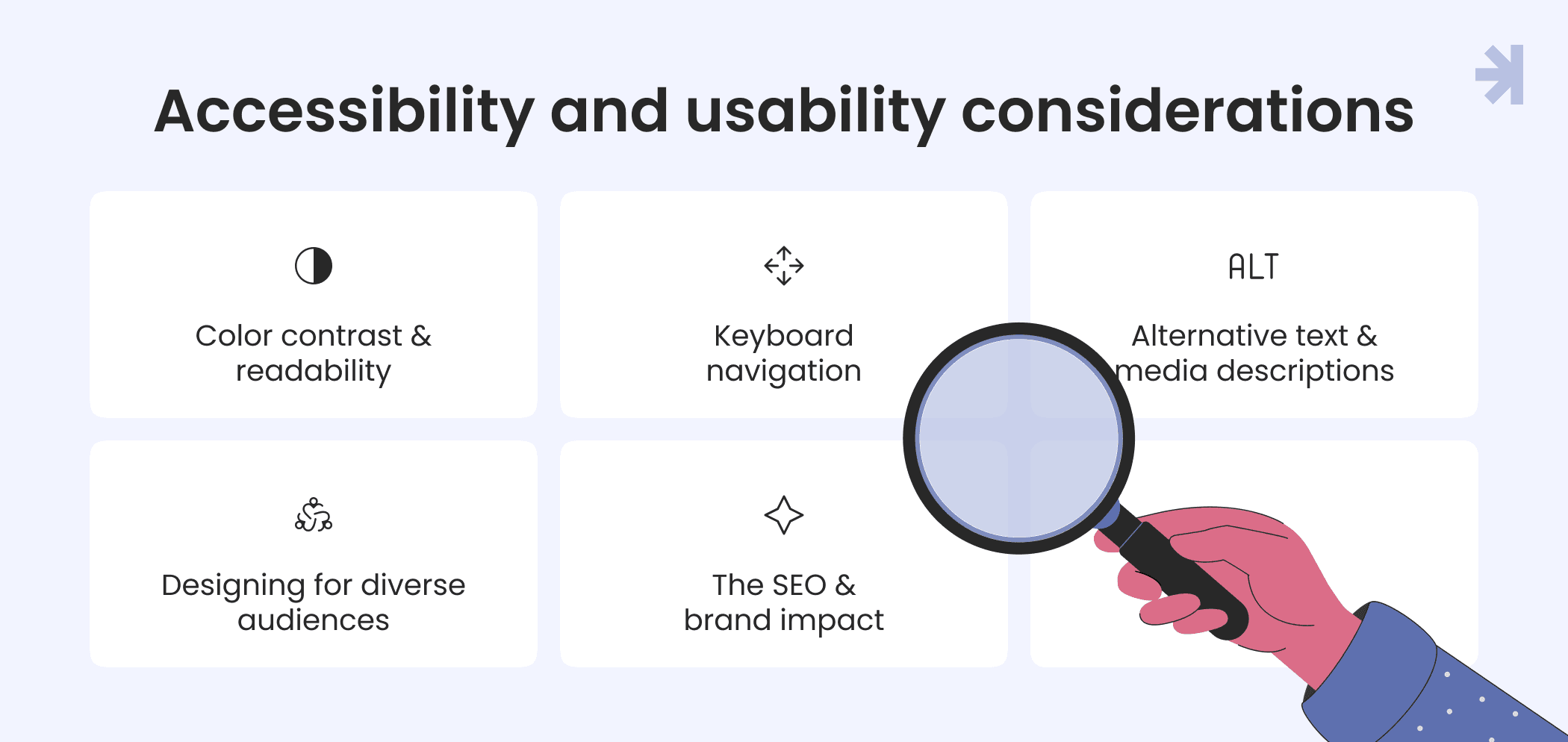 Accessibility and usability considerations

Color contrast & readability

Keyboard navigation

ALT

Alternative text & media descriptions

Designing for diverse audiences

The SEO & brand impact